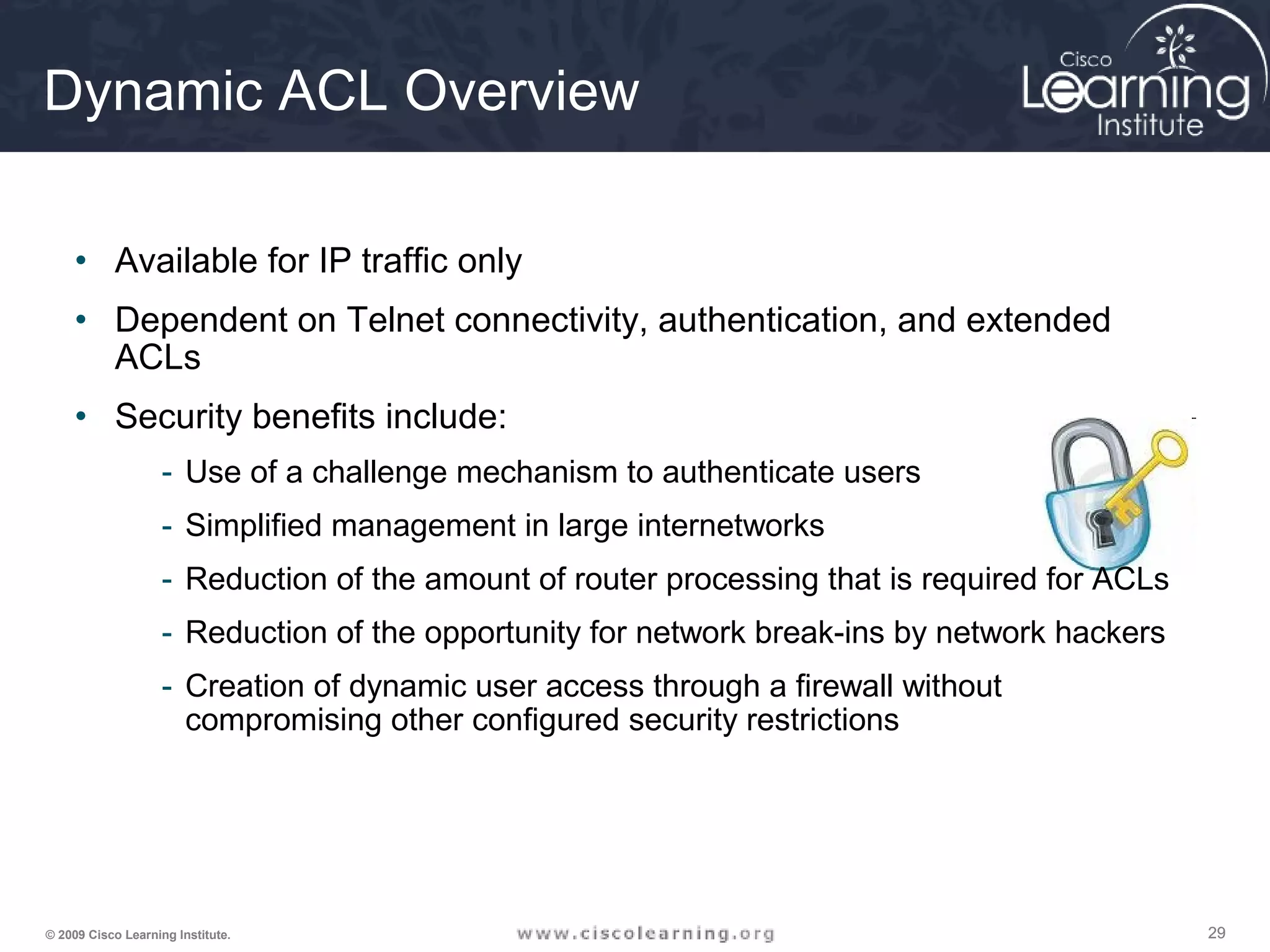 Dynamic ACL Overview

Cisco Learning Institute

• Available for IP traffic only

• Dependent on Telnet connectivity, authentication, and extended ACLs

• Security benefits include:

- Use of a challenge mechanism to authenticate users

- Simplified management in large internetworks

- Reduction of the amount of router processing that is required for ACLs

- Reduction of the opportunity for network break-ins by network hackers

- Creation of dynamic user access through a firewall without compromising other configured security restrictions

© 2009 Cisco Learning Institute.

www.ciscolearning.org

29